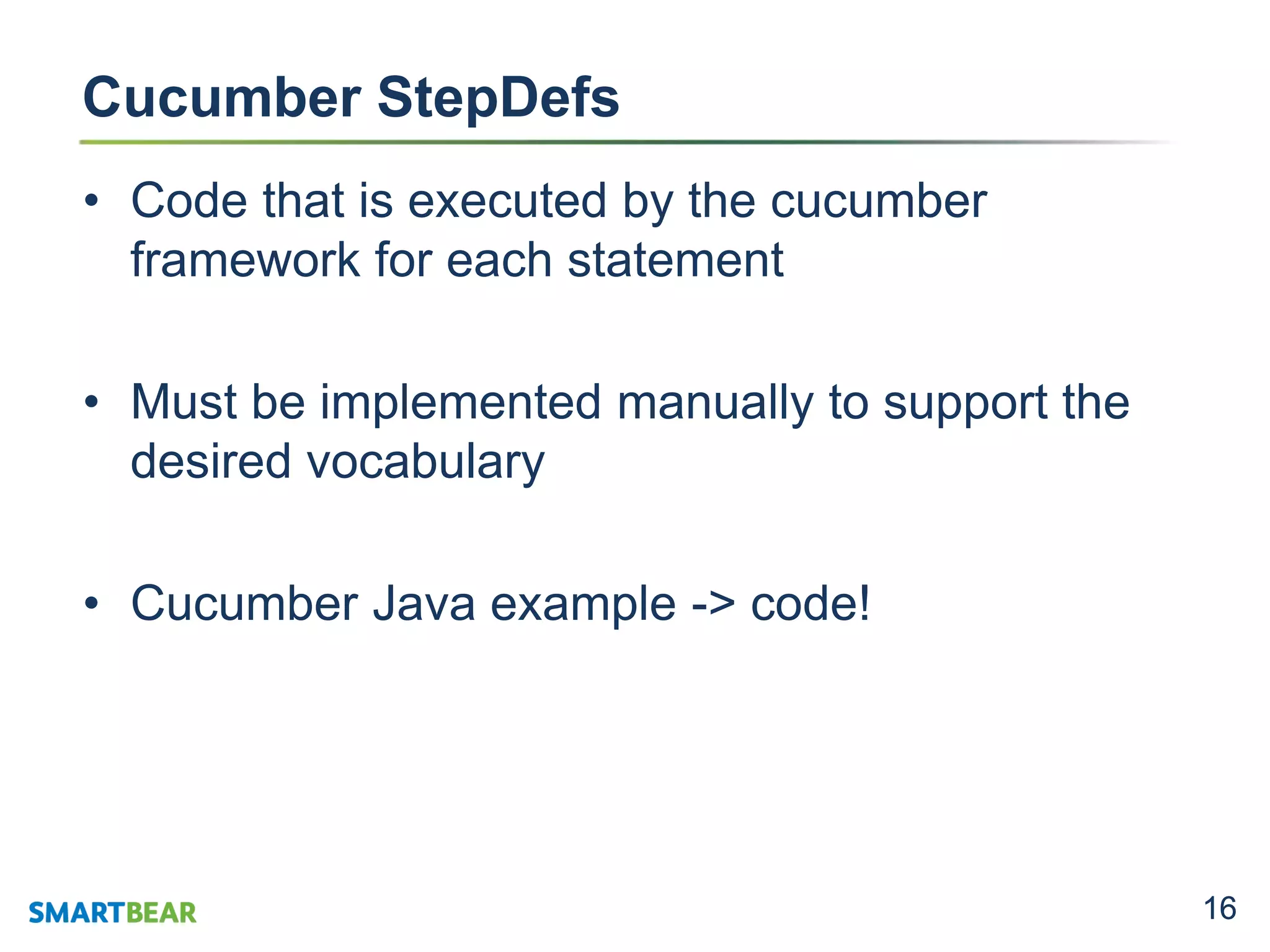 Cucumber StepDefs

• Code that is executed by the cucumber framework for each statement

• Must be implemented manually to support the desired vocabulary

• Cucumber Java example -> code!

SMARTBEAR

16